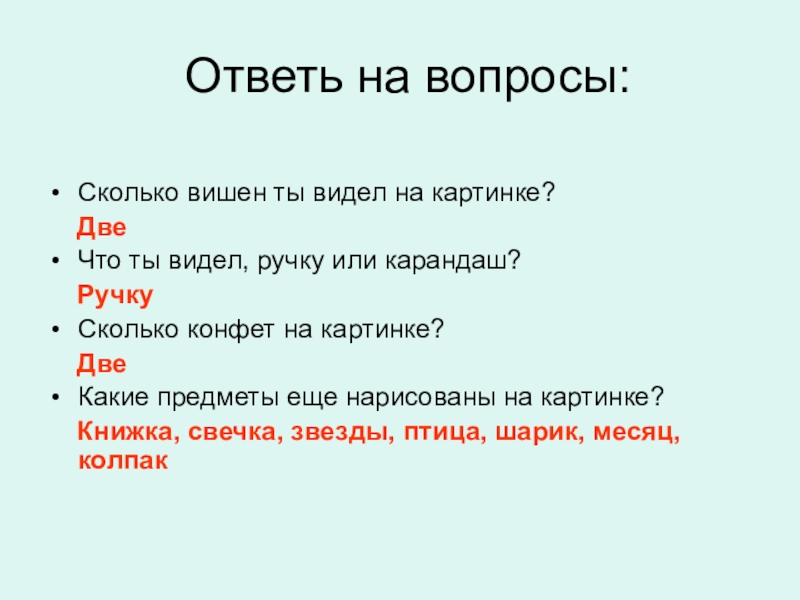 Ответь на вопросы:

• Сколько вишен ты видел на картинке?
Две
• Что ты видел, ручку или карандаш?
Ручку
• Сколько конфет на картинке?
Две
• Какие предметы еще нарисованы на картинке?
Книжка, свечка, звезды, птица, шарик, месяц, колпак